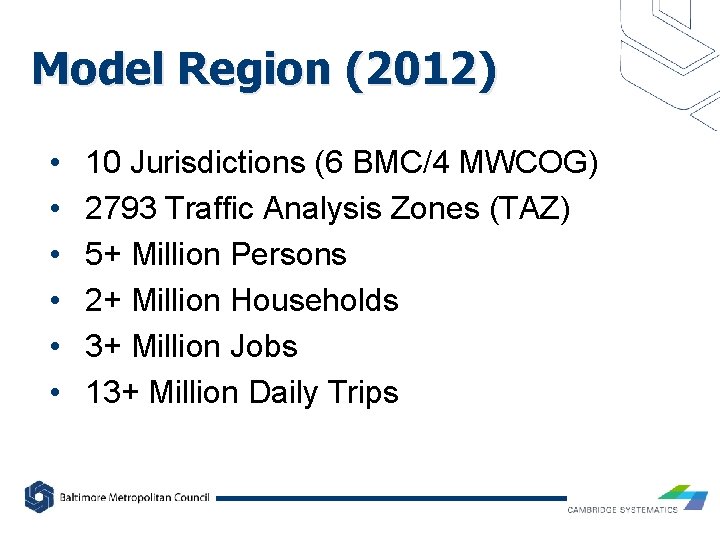 Model Region (2012)

• 10 Jurisdictions (6 BMC/4 MWCOG)
• 2793 Traffic Analysis Zones (TAZ)
• 5+ Million Persons
• 2+ Million Households
• 3+ Million Jobs
• 13+ Million Daily Trips

Baltimore Metropolitan Council

CAMBRIDGE SYSTEMATICS